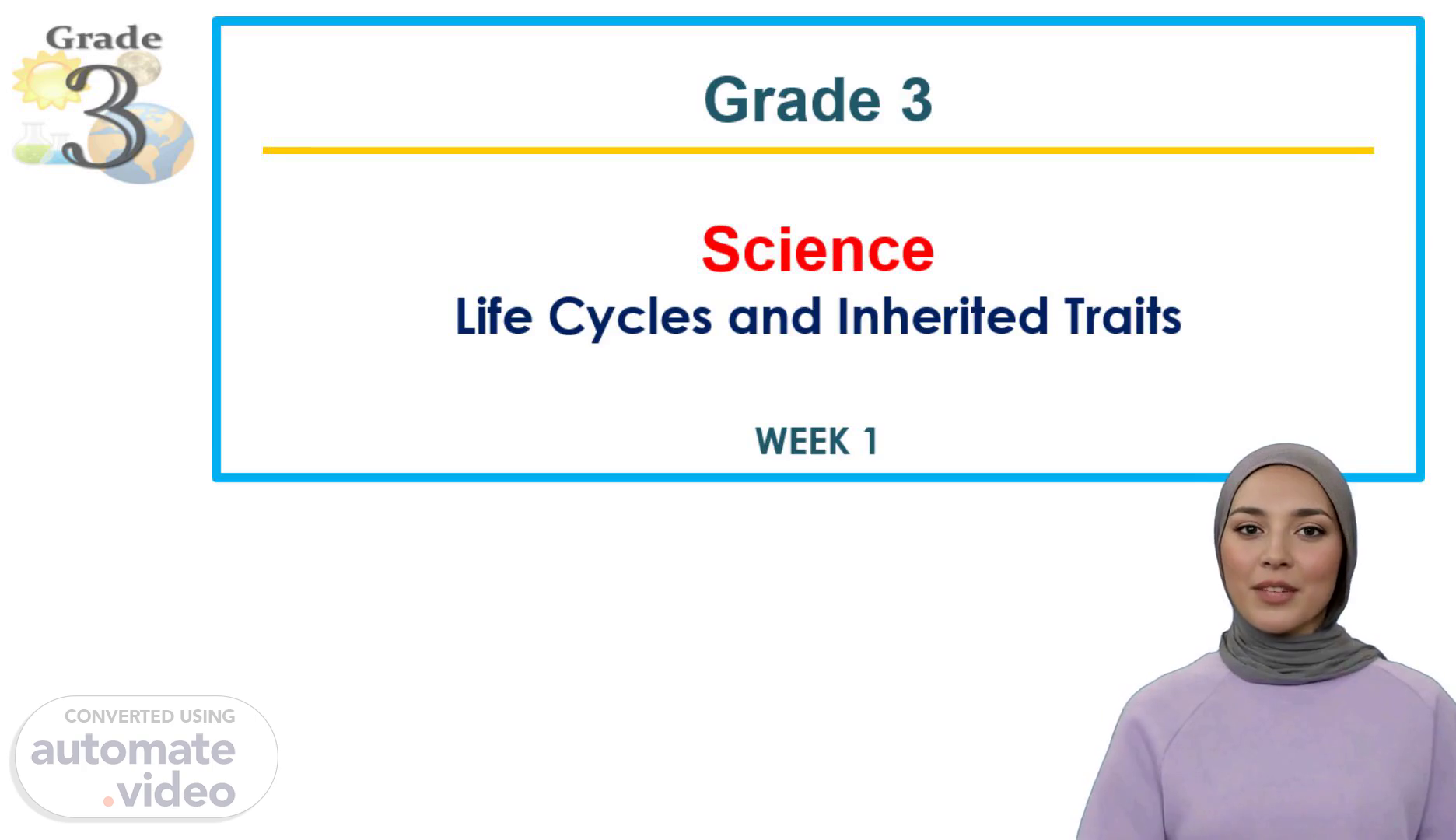 Grade
3

Grade 3

Science
Life Cycles and Inherited Traits

WEEK 1

CONVERTED USING
automate
.video